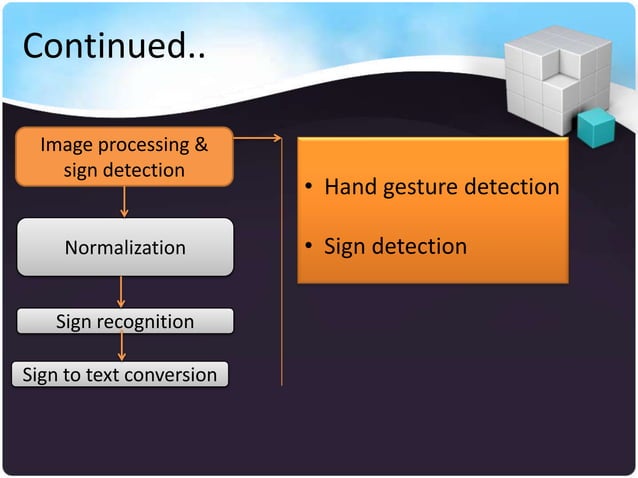 Continued..

Image processing & sign detection

Normalization

Sign recognition

Sign to text conversion

• Hand gesture detection

• Sign detection